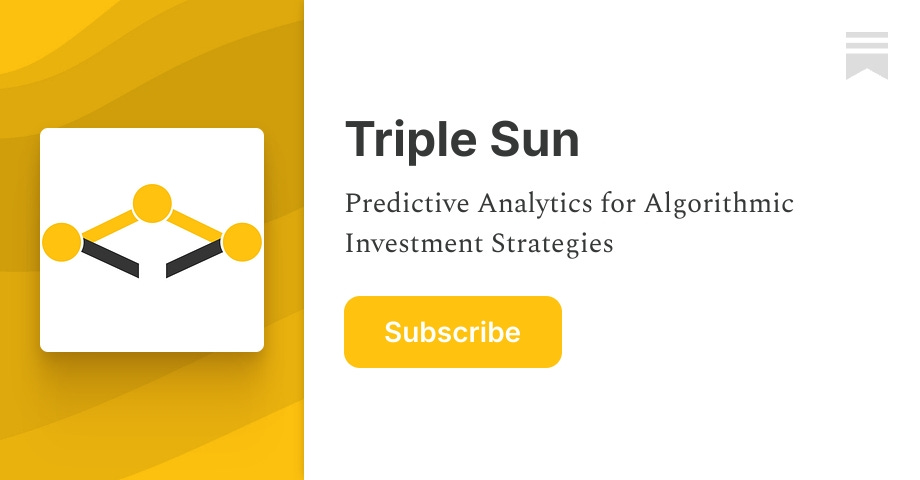 Triple Sun

Predictive Analytics for Algorithmic Investment Strategies

Subscribe